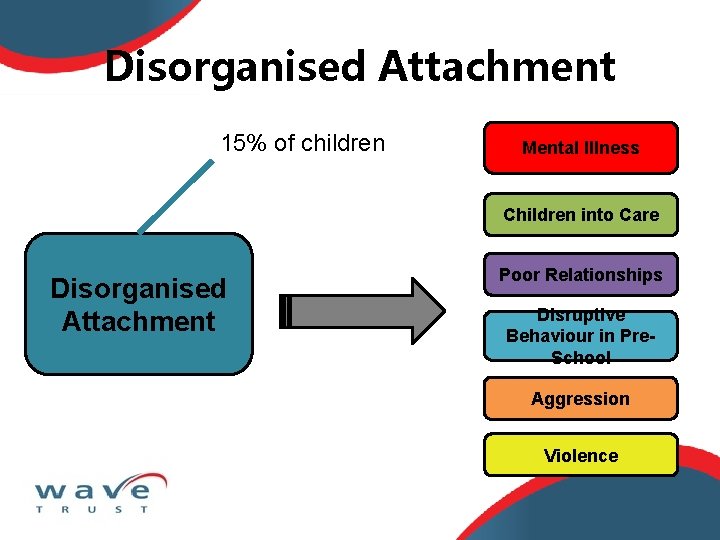 Disorganised Attachment

15% of children

Disorganised Attachment

Mental Illness

Children into Care

Poor Relationships

Disruptive Behaviour in Pre-School

Aggression

Violence

wave
TRUST